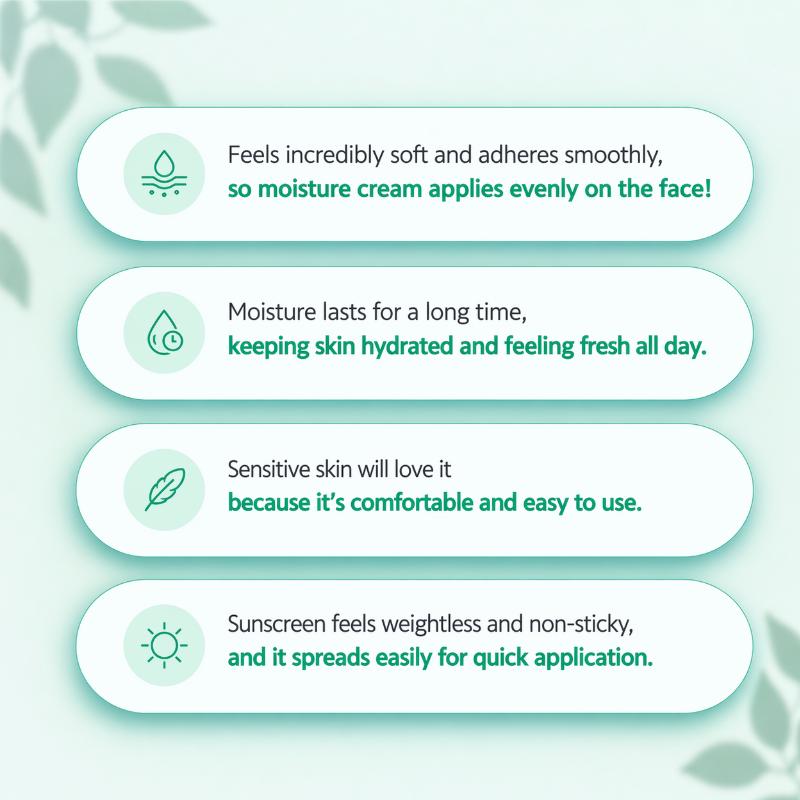 Feels incredibly soft and adheres smoothly,
so moisture cream applies evenly on the face!

Moisture lasts for a long time,
keeping skin hydrated and feeling fresh all day.

Sensitive skin will love it
because it's comfortable and easy to use.

Sunscreen feels weightless and non-sticky,
and it spreads easily for quick application.